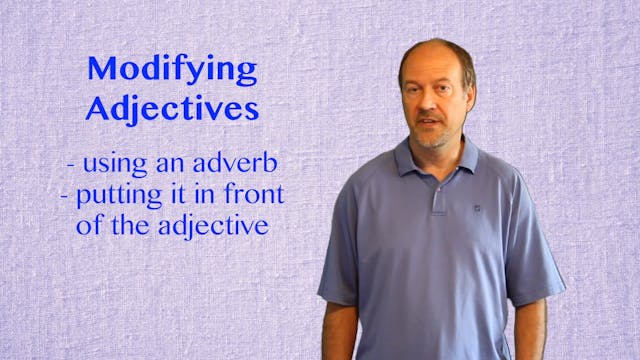 Modifying Adjectives

- using an adverb
- putting it in front of the adjective